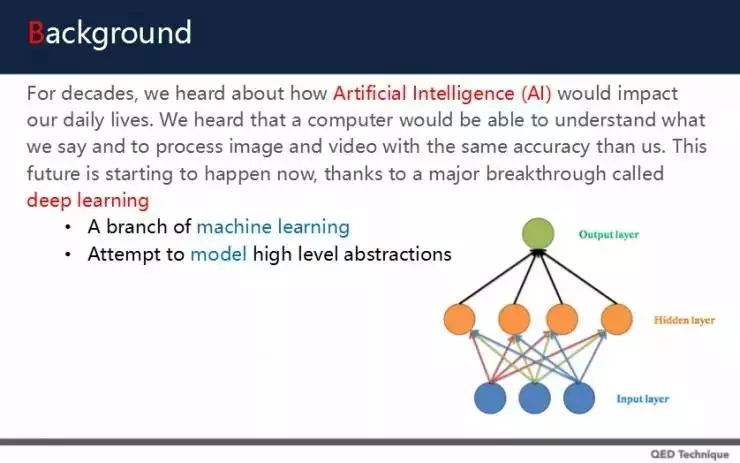 Background

For decades, we heard about how Artificial Intelligence (AI) would impact our daily lives. We heard that a computer would be able to understand what we say and to process image and video with the same accuracy than us. This future is starting to happen now, thanks to a major breakthrough called deep learning

• A branch of machine learning
• Attempt to model high level abstractions

Output layer

Hidden layer

Input layer

QED Technique